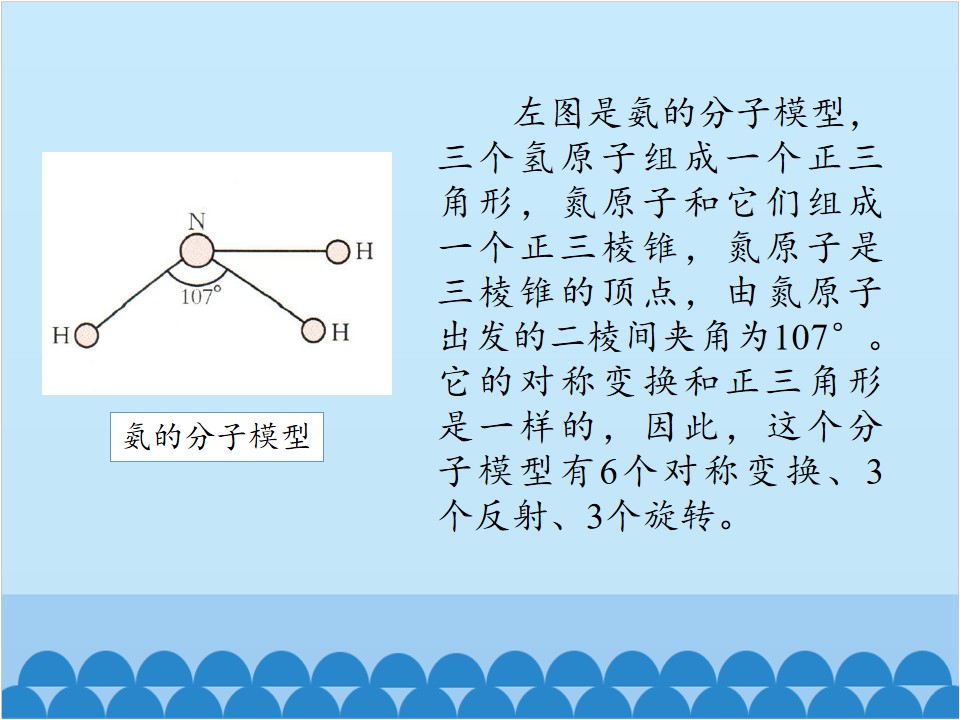 N

H

107°

H

H

氨的分子模型

左图是氨的分子模型，三个氢原子组成一个正三角形，氮原子和它们组成一个正三棱锥，氮原子是三棱锥的顶点，由氮原子出发的二棱间夹角为107°。它的对称变换和正三角形是一样的，因此，这个分子模型有6个对称变换、3个反射、3个旋转。